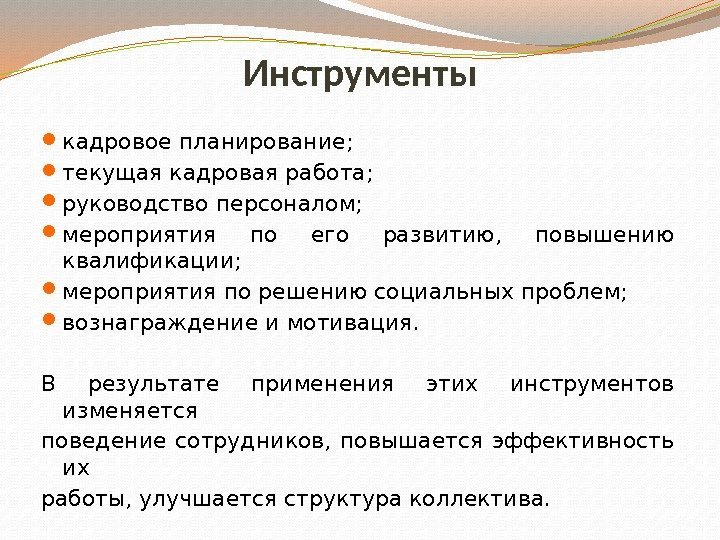 Инструменты

кадровое планирование;
текущая кадровая работа;
руководство персоналом;
мероприятия по его развитию, повышению квалификации;
мероприятия по решению социальных проблем;
вознаграждение и мотивация.

В результате применения этих инструментов изменяется
поведение сотрудников, повышается эффективность их
работы, улучшается структура коллектива.